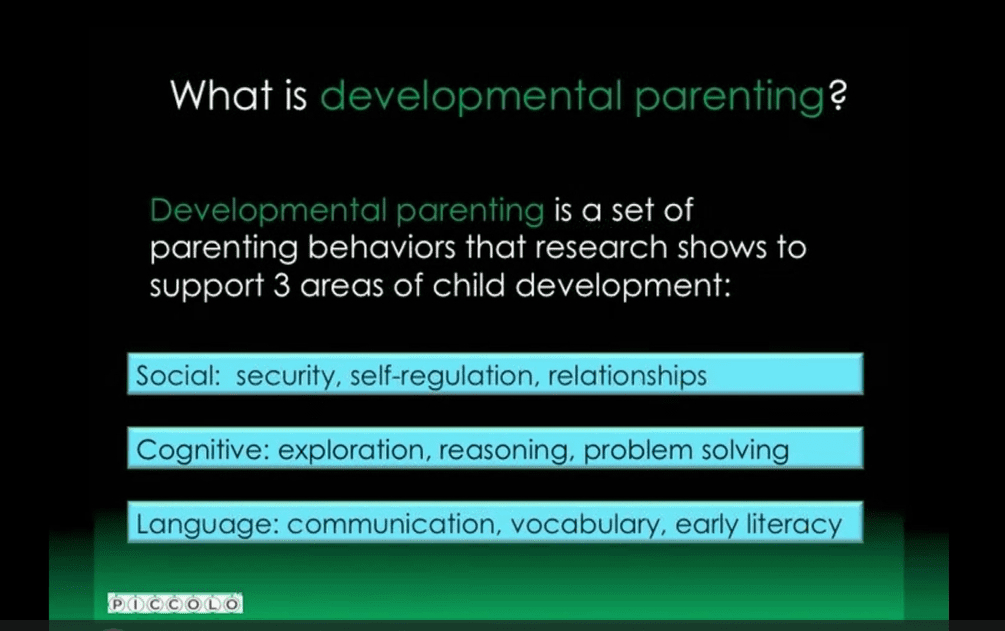 What is developmental parenting?

Developmental parenting is a set of parenting behaviors that research shows to support 3 areas of child development:

Social: security, self-regulation, relationships

Cognitive: exploration, reasoning, problem solving

Language: communication, vocabulary, early literacy

PICCOLO